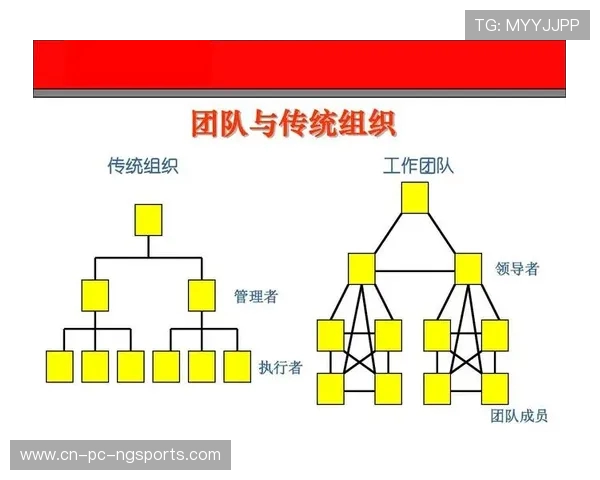 TG: MYYJJPP

团队与传统组织

传统组织

管理者

执行者

工作团队

领导者

团队成员

www.cn-pc-ngsports.com